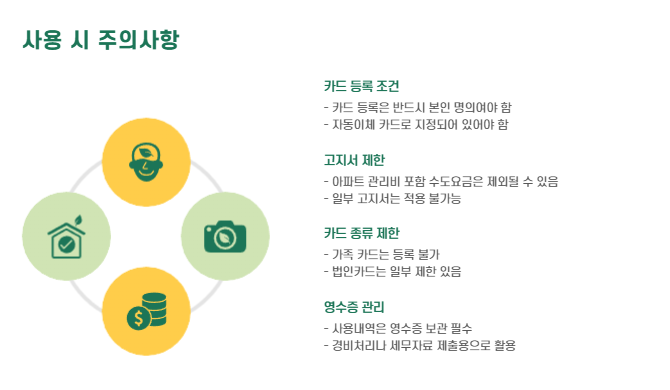 사용 시 주의사항

카드 등록 조건
- 카드 등록은 반드시 본인 명의여야 함
- 자동이체 카드로 지정되어 있어야 함

고지서 제한
- 아파트 관리비 포함 수도요금은 제외될 수 있음
- 일부 고지서는 적용 불가능

카드 종류 제한
- 가족 카드는 등록 불가
- 법인카드는 일부 제한 있음

영수증 관리
- 사용내역은 영수증 보관 필수
- 경비처리나 세무자료 제출용으로 활용